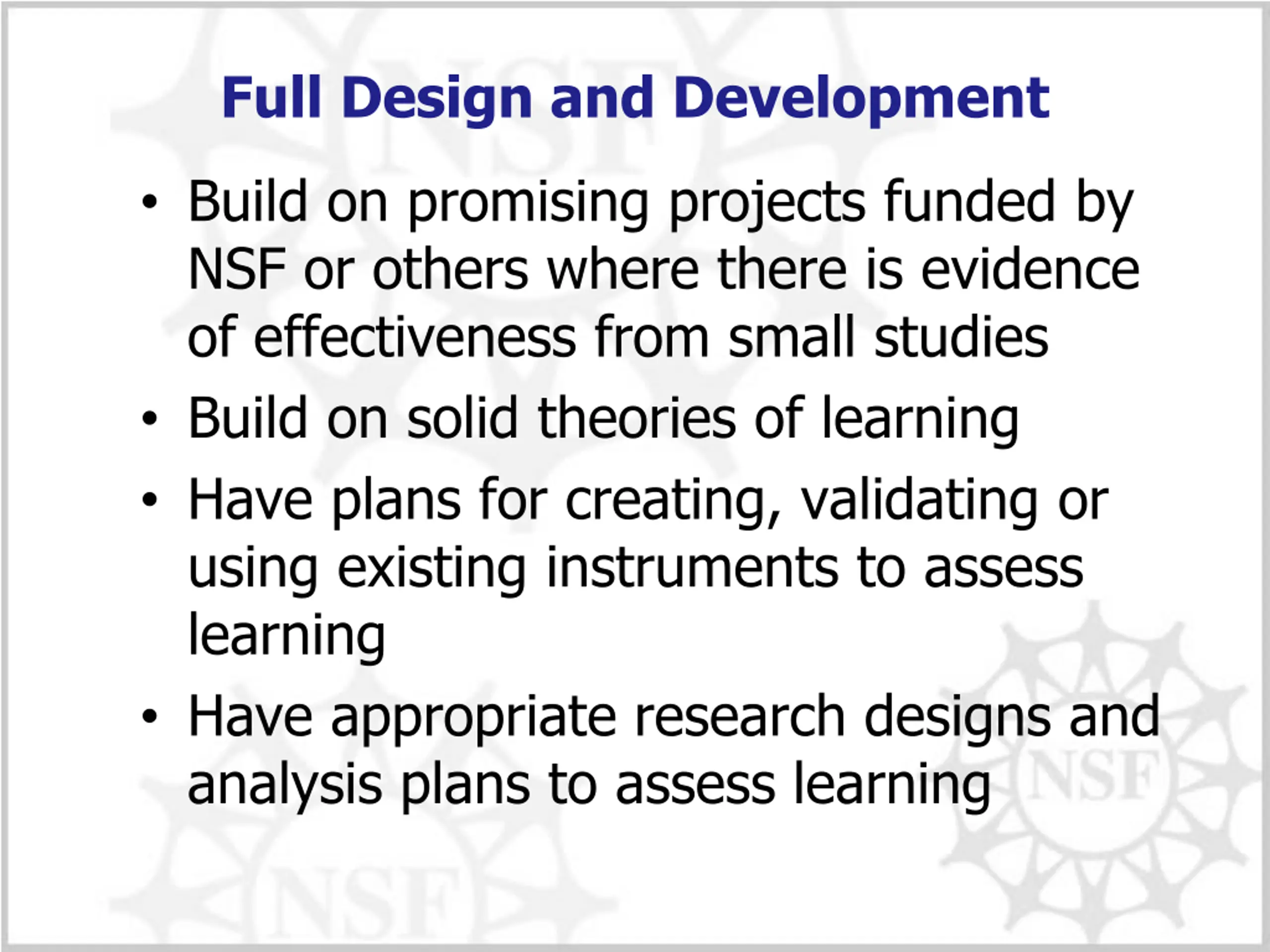 Full Design and Development

• Build on promising projects funded by NSF or others where there is evidence of effectiveness from small studies
• Build on solid theories of learning
• Have plans for creating, validating or using existing instruments to assess learning
• Have appropriate research designs and analysis plans to assess learning

NSF
NSF
NSF